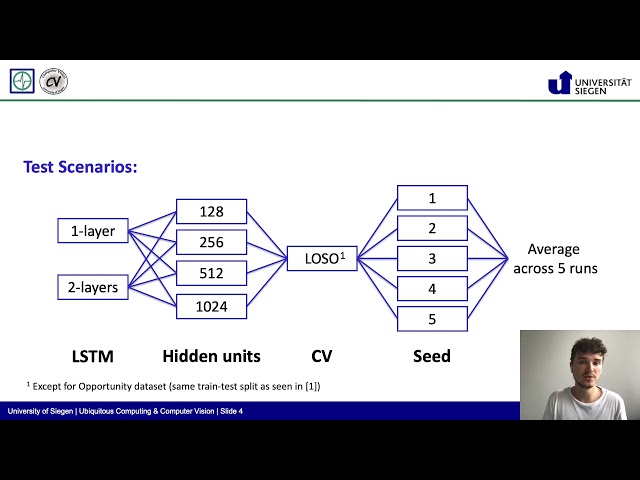 CV

UNIVERSITÄT SIEGEN

Test Scenarios:

1-layer

2-layers

128

256

512

1024

LOSO$^1$

1

2

3

4

5

Average across 5 runs

LSTM

Hidden units

CV

Seed

$^1$ Except for Opportunity dataset (same train-test split as seen in [1])

University of Siegen | Ubiquitous Computing & Computer Vision | Slide 4